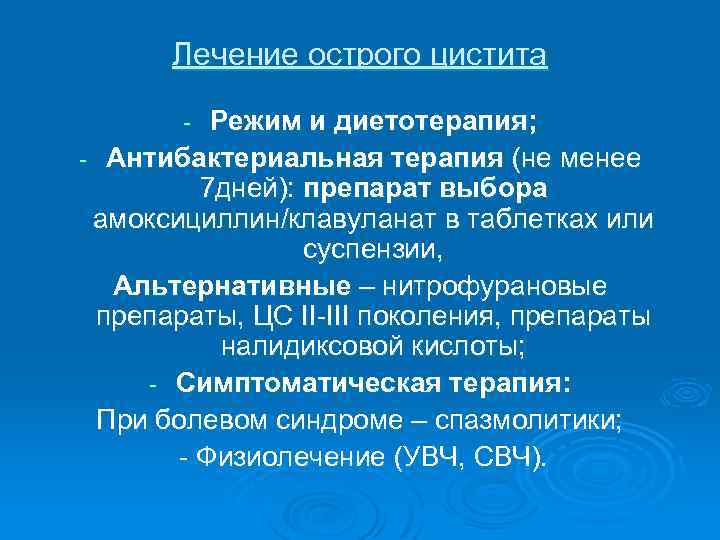 Лечение острого цистита

- Режим и диетотерапия;

- Антибактериальная терапия (не менее 7дней): препарат выбора амоксициллин/клавуланат в таблетках или суспензии,

Альтернативные – нитрофурановые препараты, ЦС II-III поколения, препараты налидиксовой кислоты;

- Симптоматическая терапия:

При болевом синдроме – спазмолитики;

- Физиолечение (УВЧ, СВЧ).